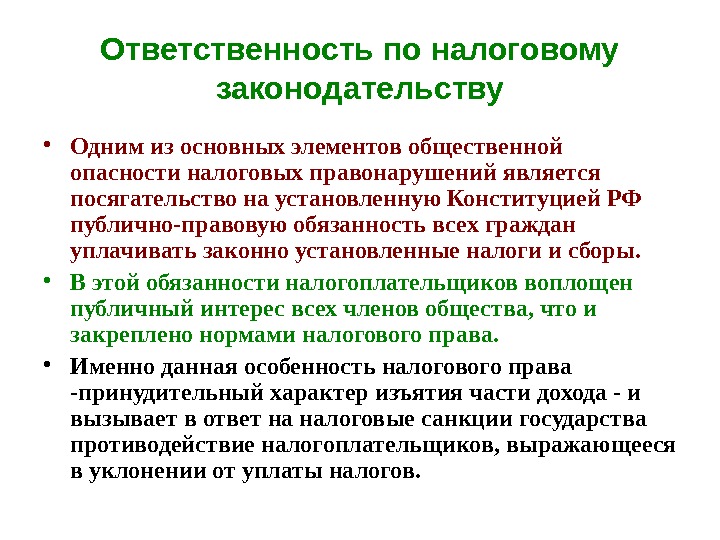 Ответственность по налоговому законодательству

• Одним из основных элементов общественной опасности налоговых правонарушений является посягательство на установленную Конституцией РФ публично-правовую обязанность всех граждан уплачивать законно установленные налоги и сборы.

• В этой обязанности налогоплательщиков воплощен публичный интерес всех членов общества, что и закреплено нормами налогового права.

• Именно данная особенность налогового права -принудительный характер изъятия части дохода - и вызывает в ответ на налоговые санкции государства противодействие налогоплательщиков, выражающееся в уклонении от уплаты налогов.